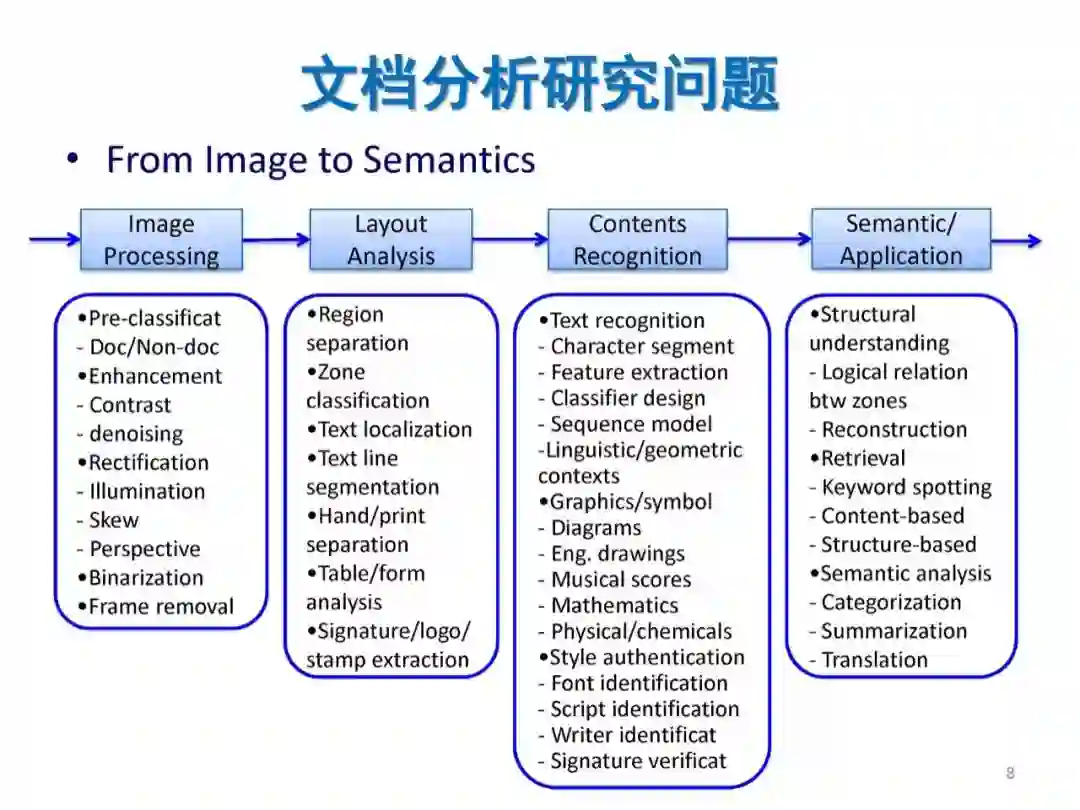 文档分析研究问题

• From Image to Semantics

Image Processing

Layout Analysis

Contents Recognition

Semantic/ Application

•Pre-classificat
- Doc/Non-doc
•Enhancement
- Contrast
- denoising
•Rectification
- Illumination
- Skew
- Perspective
•Binarization
•Frame removal

•Region separation
•Zone classification
•Text localization
•Text line segmentation
•Hand/print separation
•Table/form analysis
•Signature/logo/ stamp extraction

•Text recognition
- Character segment
- Feature extraction
- Classifier design
- Sequence model
-Linguistic/geometric contexts
•Graphics/symbol
- Diagrams
- Eng. drawings
- Musical scores
- Mathematics
- Physical/chemicals
•Style authentication
- Font identification
- Script identification
- Writer identificat
- Signature verificat

•Structural understanding
- Logical relation btw zones
- Reconstruction
•Retrieval
- Keyword spotting
- Content-based
- Structure-based
•Semantic analysis
- Categorization
- Summarization
- Translation

8